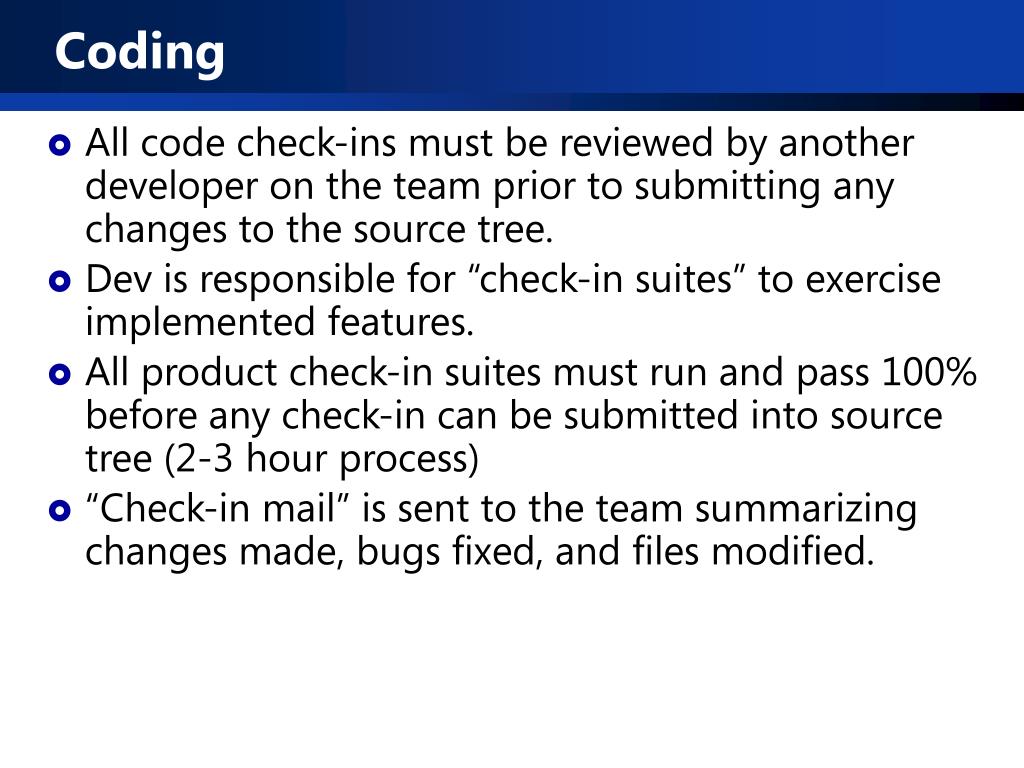 Coding

All code check-ins must be reviewed by another developer on the team prior to submitting any changes to the source tree.

Dev is responsible for “check-in suites” to exercise implemented features.

All product check-in suites must run and pass 100% before any check-in can be submitted into source tree (2-3 hour process)

“Check-in mail” is sent to the team summarizing changes made, bugs fixed, and files modified.